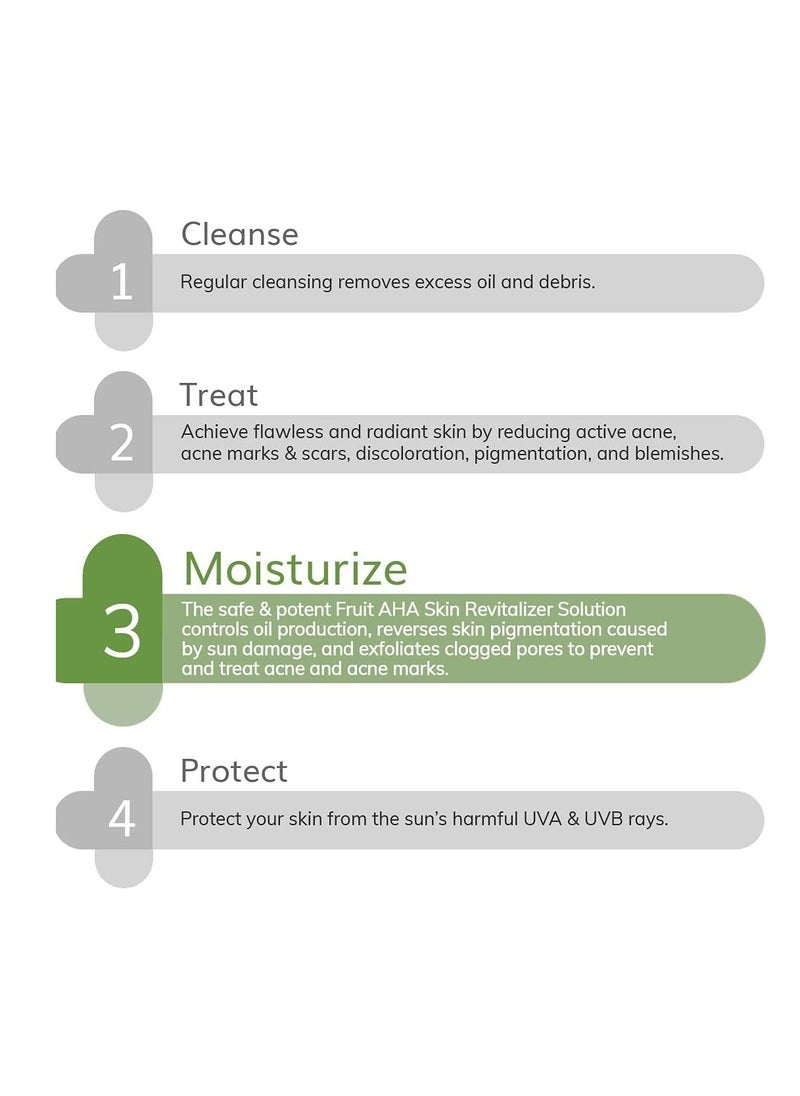 1

Cleanse

Regular cleansing removes excess oil and debris.

2

Treat

Achieve flawless and radiant skin by reducing active acne, acne marks & scars, discoloration, pigmentation, and blemishes.

3

Moisturize

The safe & potent Fruit AHA Skin Revitalizer Solution controls oil production, reverses skin pigmentation caused by sun damage, and exfoliates clogged pores to prevent and treat acne and acne marks.

4

Protect

Protect your skin from the sun's harmful UVA & UVB rays.